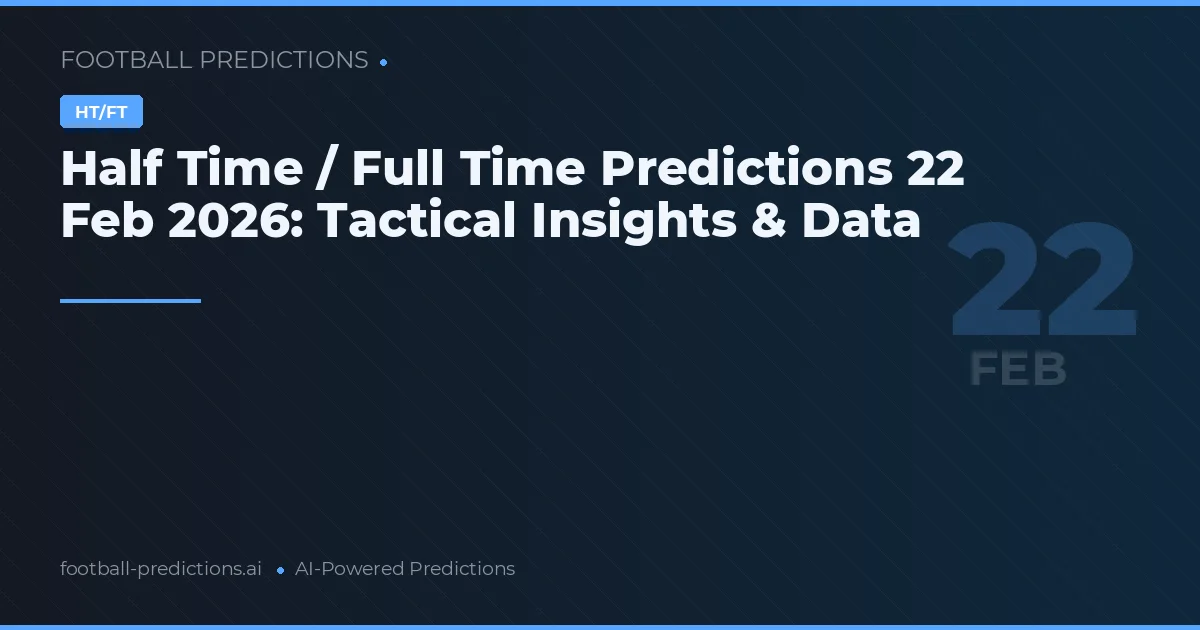 FOOTBALL PREDICTIONS •

HT/FT

Half Time / Full Time Predictions 22 Feb 2026: Tactical Insights & Data

22
FEB

football-predictions.ai • AI-Powered Predictions